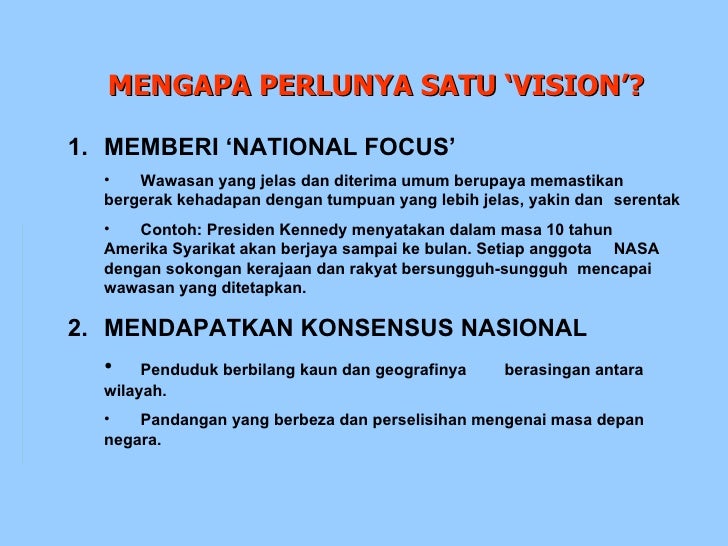 MENGAPA PERLUNYA SATU ‘VISION’?

1. MEMBERI ‘NATIONAL FOCUS’

• Wawasan yang jelas dan diterima umum berupaya memastikan bergerak kehadapan dengan tumpuan yang lebih jelas, yakin dan serentak

• Contoh: Presiden Kennedy menyatakan dalam masa 10 tahun Amerika Syarikat akan berjaya sampai ke bulan. Setiap anggota NASA dengan sokongan kerajaan dan rakyat bersungguh-sungguh mencapai wawasan yang ditetapkan.

2. MENDAPATKAN KONSENSUS NASIONAL

• Penduduk berbilang kaun dan geografinya berasingan antara wilayah.

• Pandangan yang berbeza dan perselisihan mengenai masa depan negara.